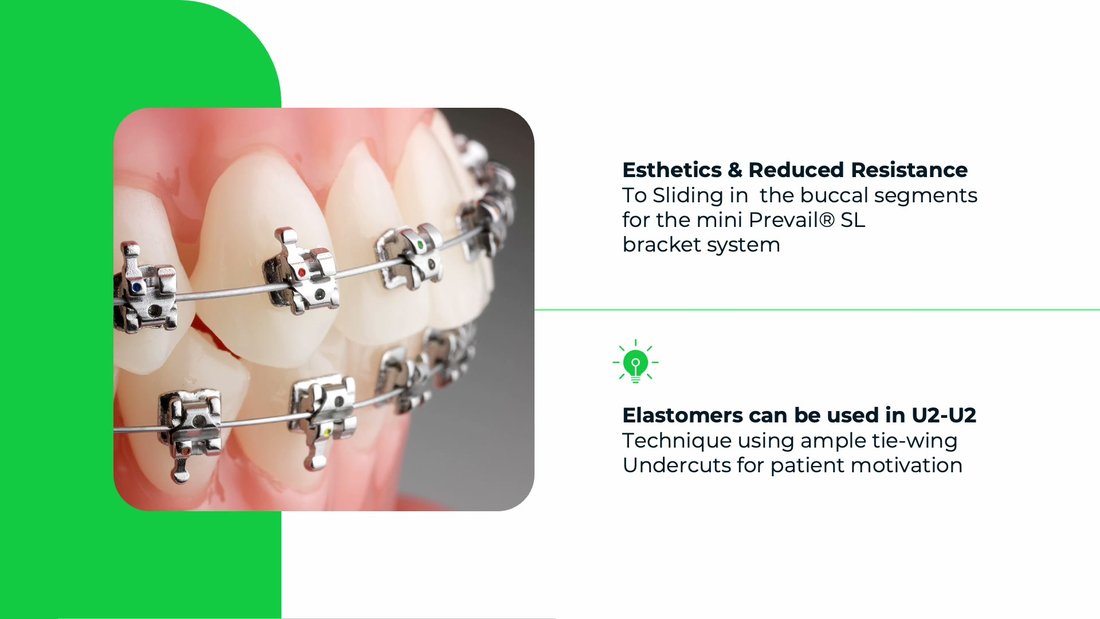 Esthetics & Reduced Resistance
To Sliding in  the buccal segments for the mini Prevail® SL bracket system

Elastomers can be used in U2-U2
Technique using ample tie-wing Undercuts for patient motivation